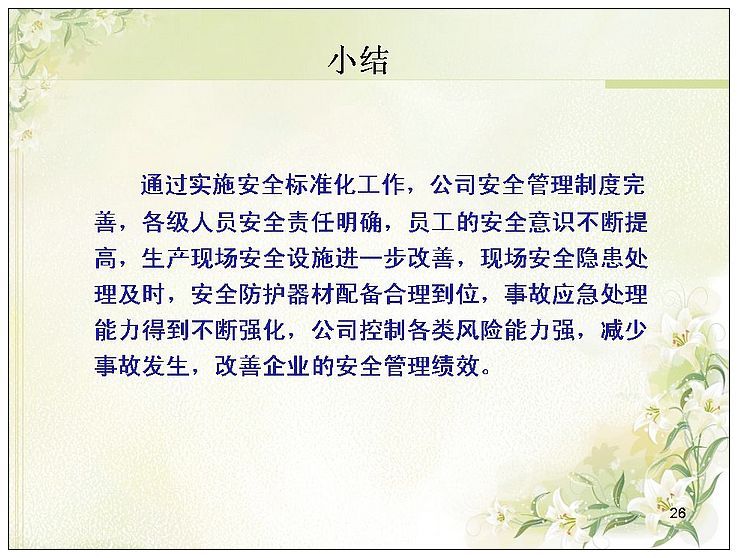 小结

通过实施安全标准化工作，公司安全管理制度完善，各级人员安全责任明确，员工的安全意识不断提高，生产现场安全设施进一步改善，现场安全隐患处理及时，安全防护器材配备合理到位，事故应急处理能力得到不断强化，公司控制各类风险能力强，减少事故发生，改善企业的安全管理绩效。

26